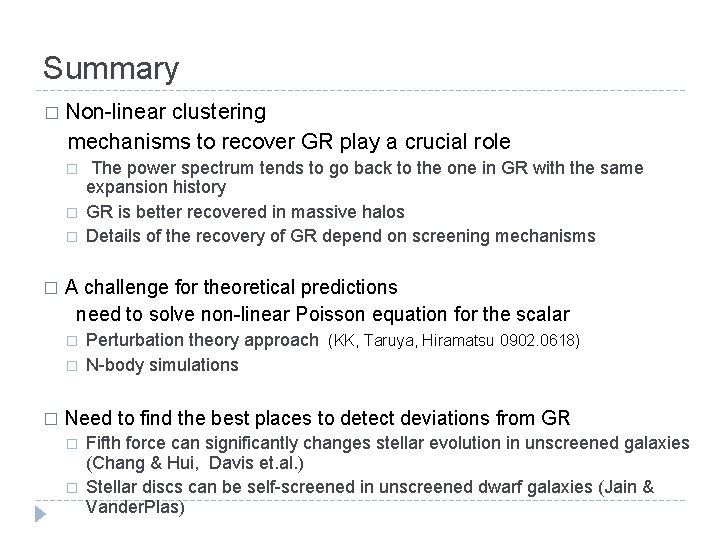 Summary

□ Non-linear clustering

mechanisms to recover GR play a crucial role

□ The power spectrum tends to go back to the one in GR with the same expansion history

□ GR is better recovered in massive halos

□ Details of the recovery of GR depend on screening mechanisms

□ A challenge for theoretical predictions

need to solve non-linear Poisson equation for the scalar

□ Perturbation theory approach (KK, Taruya, Hiramatsu 0902.0618)

□ N-body simulations

□ Need to find the best places to detect deviations from GR

□ Fifth force can significantly changes stellar evolution in unscreened galaxies (Chang & Hui, Davis et.al.)

□ Stellar discs can be self-screened in unscreened dwarf galaxies (Jain & VanderPlas)